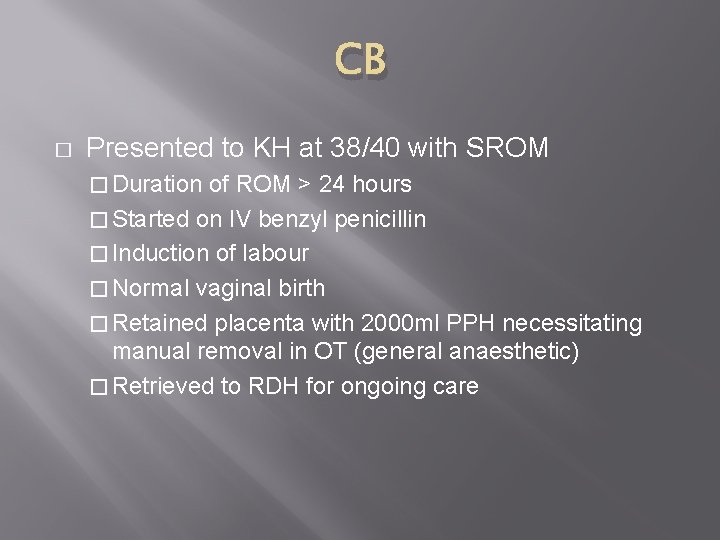 CB

Presented to KH at 38/40 with SROM

Duration of ROM > 24 hours

Started on IV benzyl penicillin

Induction of labour

Normal vaginal birth

Retained placenta with 2000ml PPH necessitating manual removal in OT (general anaesthetic)

Retrieved to RDH for ongoing care